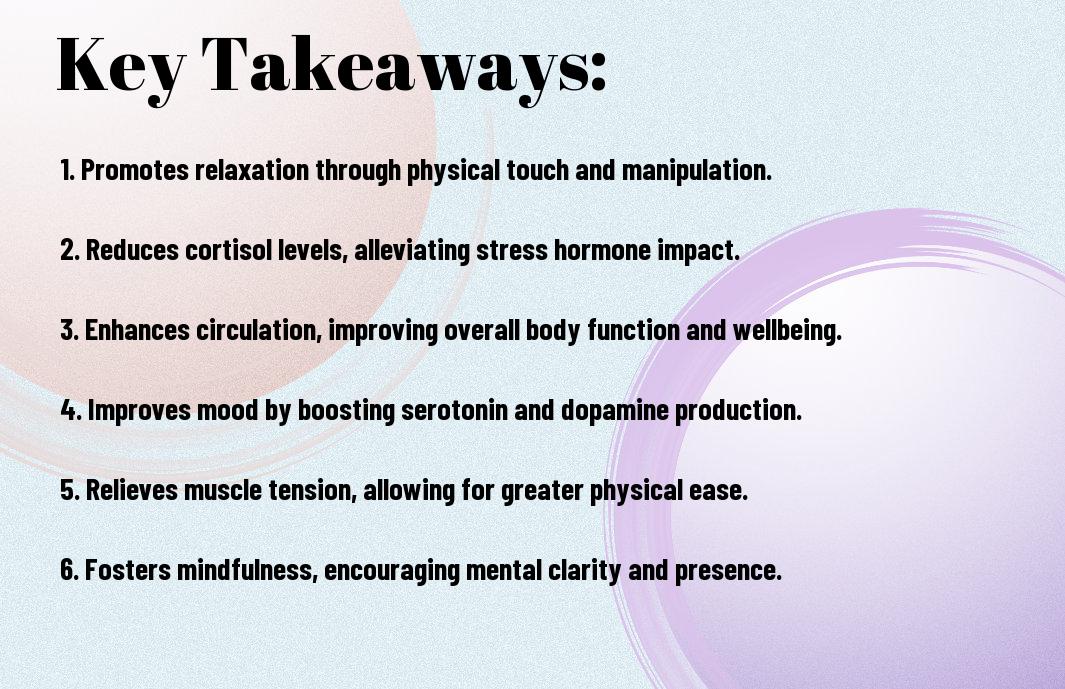 Key Takeaways:

1. Promotes relaxation through physical touch and manipulation.

2. Reduces cortisol levels, alleviating stress hormone impact.

3. Enhances circulation, improving overall body function and wellbeing.

4. Improves mood by boosting serotonin and dopamine production.

5. Relieves muscle tension, allowing for greater physical ease.

6. Fosters mindfulness, encouraging mental clarity and presence.